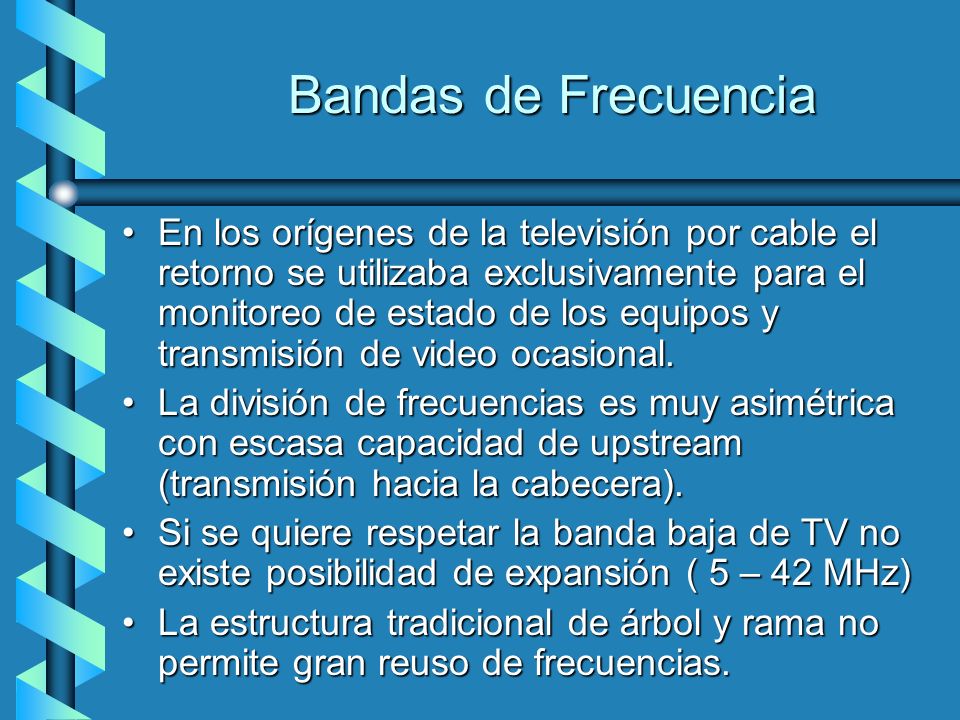 Bandas de Frecuencia

• En los orígenes de la televisión por cable el retorno se utilizaba exclusivamente para el monitoreo de estado de los equipos y transmisión de video ocasional.

• La división de frecuencias es muy asimétrica con escasa capacidad de upstream (transmisión hacia la cabecera).

• Si se quiere respetar la banda baja de TV no existe posibilidad de expansión ( 5 – 42 MHz)

• La estructura tradicional de árbol y rama no permite gran reuso de frecuencias.